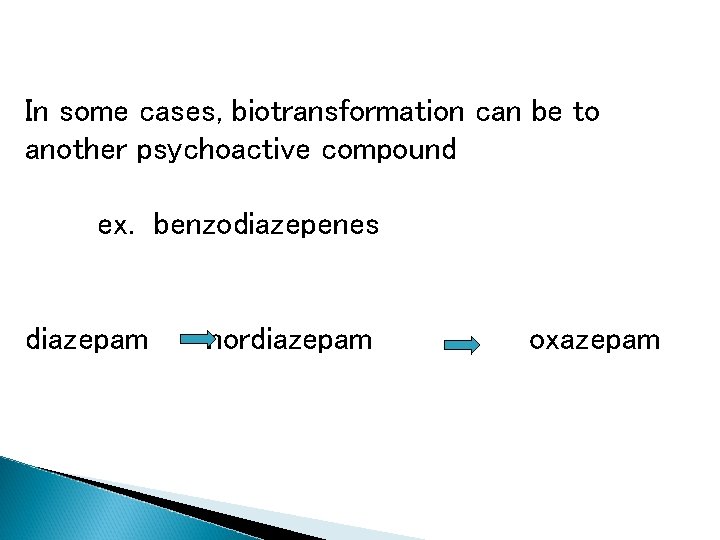 In some cases, biotransformation can be to another psychoactive compound

ex. benzodiazepenes

diazepam → nordiazepam → oxazepam